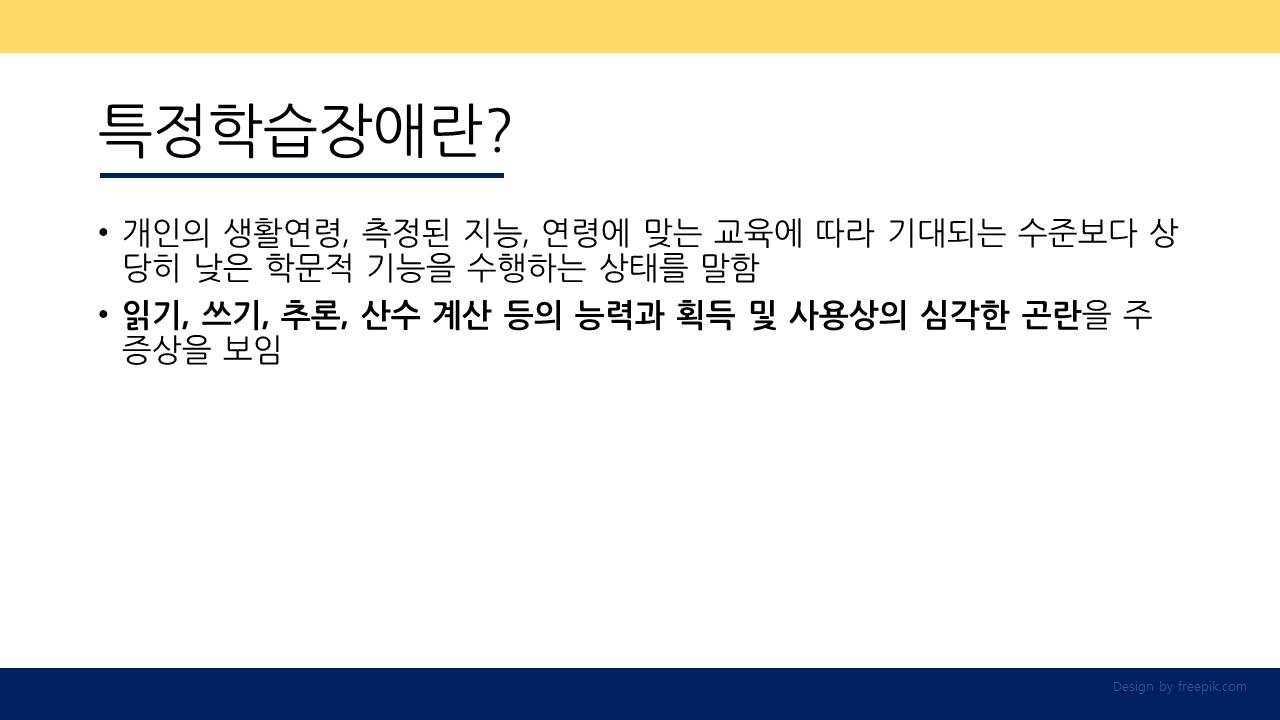 특정학습장애란?

• 개인의 생활연령, 측정된 지능, 연령에 맞는 교육에 따라 기대되는 수준보다 상당히 낮은 학문적 기능을 수행하는 상태를 말함

• 읽기, 쓰기, 추론, 산수 계산 등의 능력과 획득 및 사용상의 심각한 곤란을 주 증상을 보임

Design by freepik.com